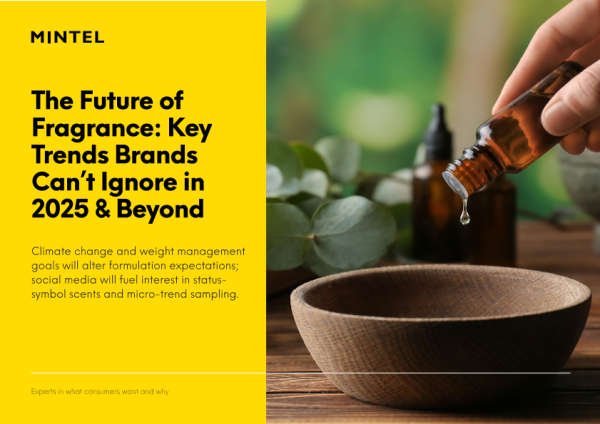 MINTEL

The Future of Fragrance: Key Trends Brands Can't Ignore in 2025 & Beyond

Climate change and weight management goals will alter formulation expectations; social media will fuel interest in status-symbol scents and micro-trend sampling.

Experts in what consumers want and why